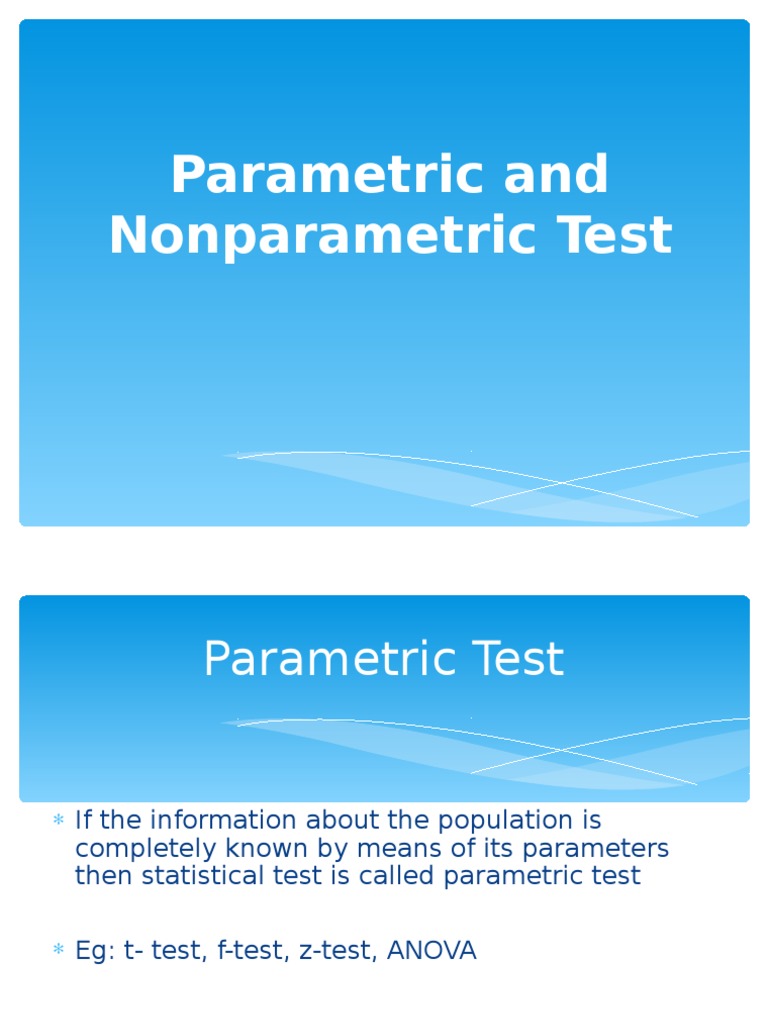 Parametric and Nonparametric Test

Parametric Test

* If the information about the population is completely known by means of its parameters then statistical test is called parametric test

* Eg: t- test, f-test, z-test, ANOVA